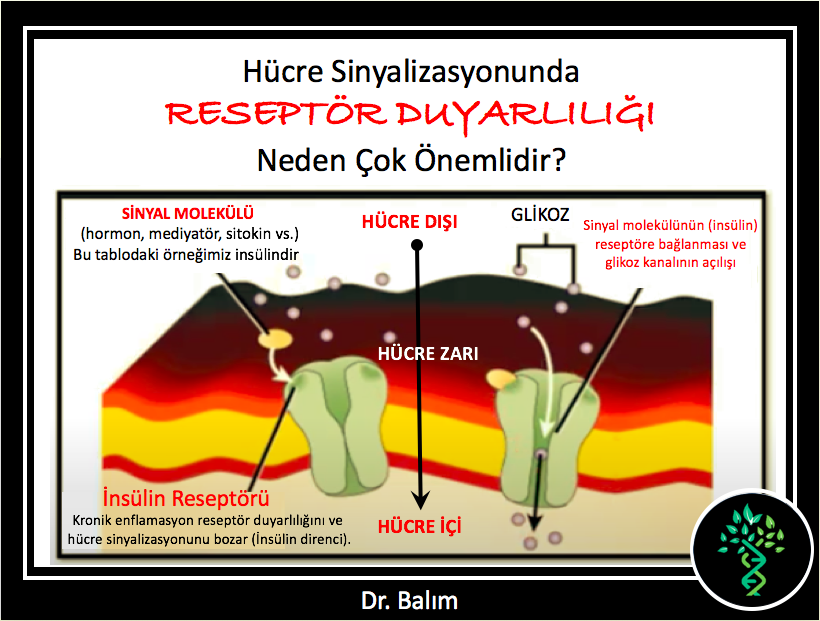 Hücre Sinyalizasyonunda
RESEPTÖR DUYARLILIĞI
Neden Çok Önemlidir?

SİNYAL MOLEKÜLÜ
(hormon, mediyatör, sitokin vs.)
Bu tablodaki örneğimiz insülindir

HÜCRE DIŞI

GLİKOZ

Sinyal molekülünün (insülin) reseptöre bağlanması ve glikoz kanalının açılışı

HÜCRE ZARI

İnsülin Reseptörü
Kronik enflamasyon reseptör duyarlılığını ve hücre sinyalizasyonunu bozar (İnsülin direnci).

HÜCRE İÇİ

Dr. Balım